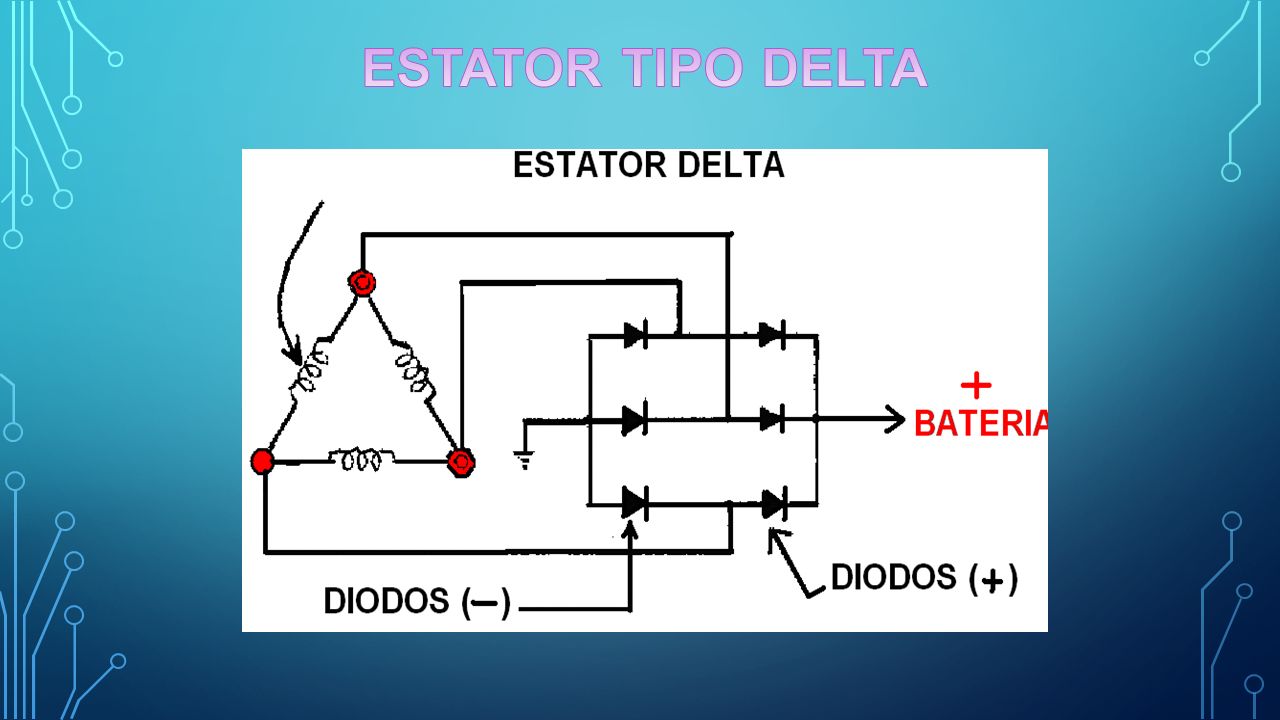 ESTATOR TIPO DELTA

ESTATOR DELTA

+
BATERIA

DIODOS (−)

DIODOS (+)